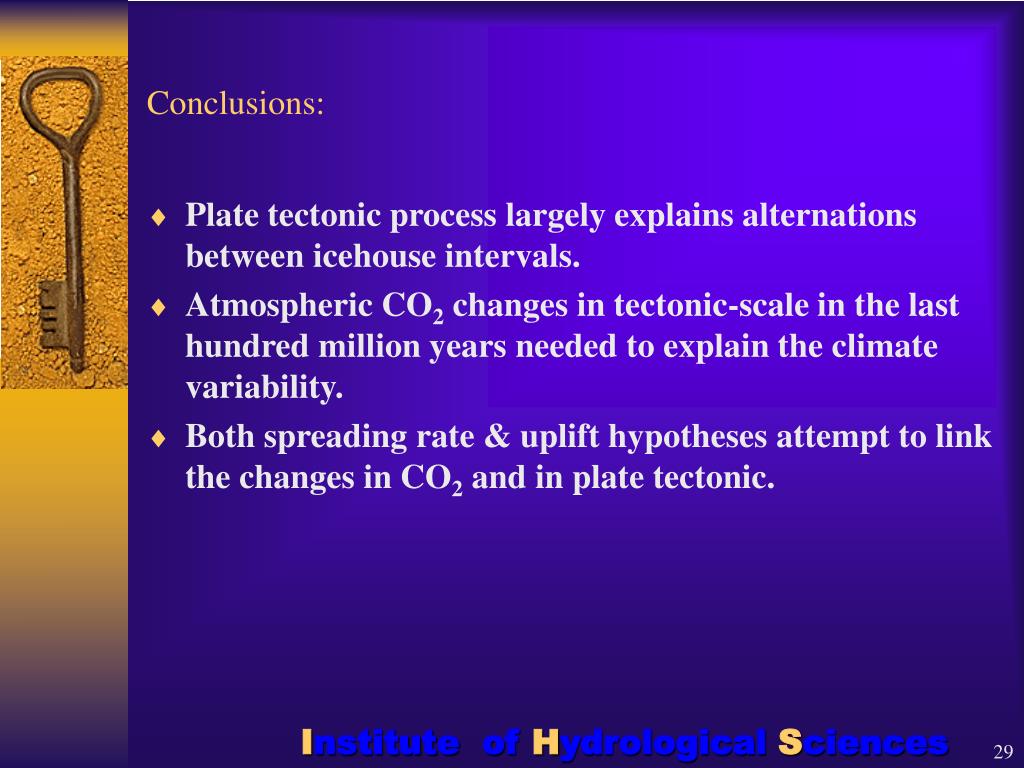 Conclusions:

♦ Plate tectonic process largely explains alternations between icehouse intervals.

♦ Atmospheric $CO_2$ changes in tectonic-scale in the last hundred million years needed to explain the climate variability.

♦ Both spreading rate & uplift hypotheses attempt to link the changes in $CO_2$ and in plate tectonic.

Institute of Hydrological Sciences

29